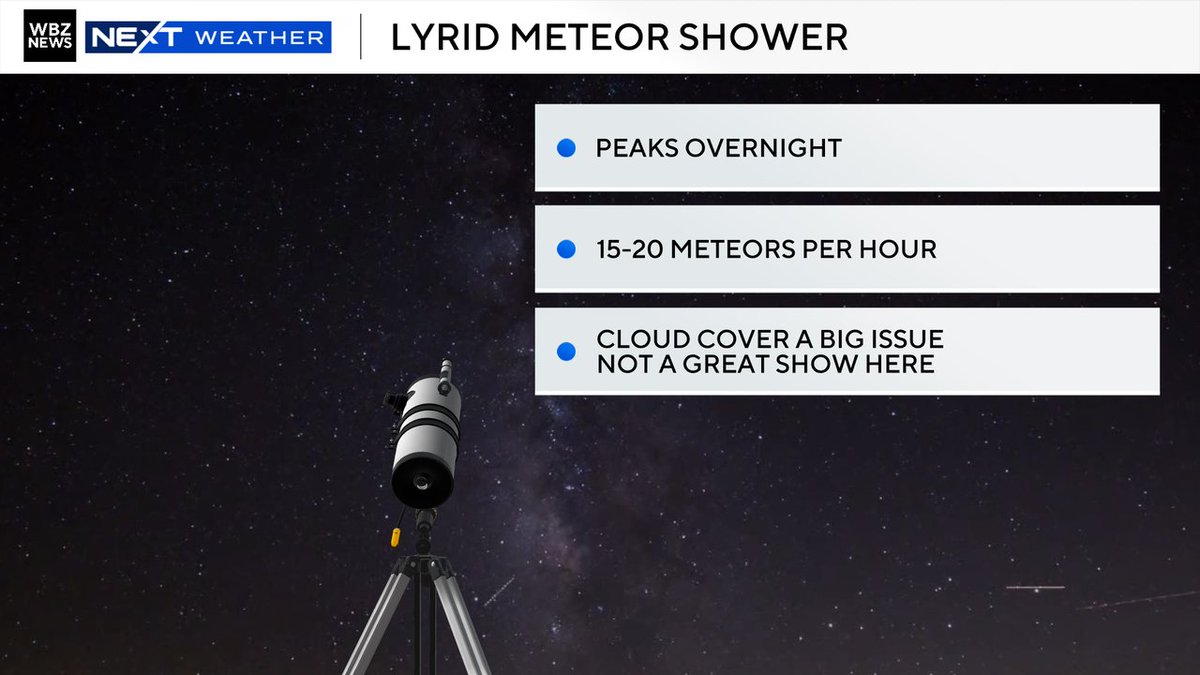 WBZ NEWS NEXT WEATHER

LYRID METEOR SHOWER

PEAKS OVERNIGHT

15-20 METEORS PER HOUR

CLOUD COVER A BIG ISSUE
NOT A GREAT SHOW HERE